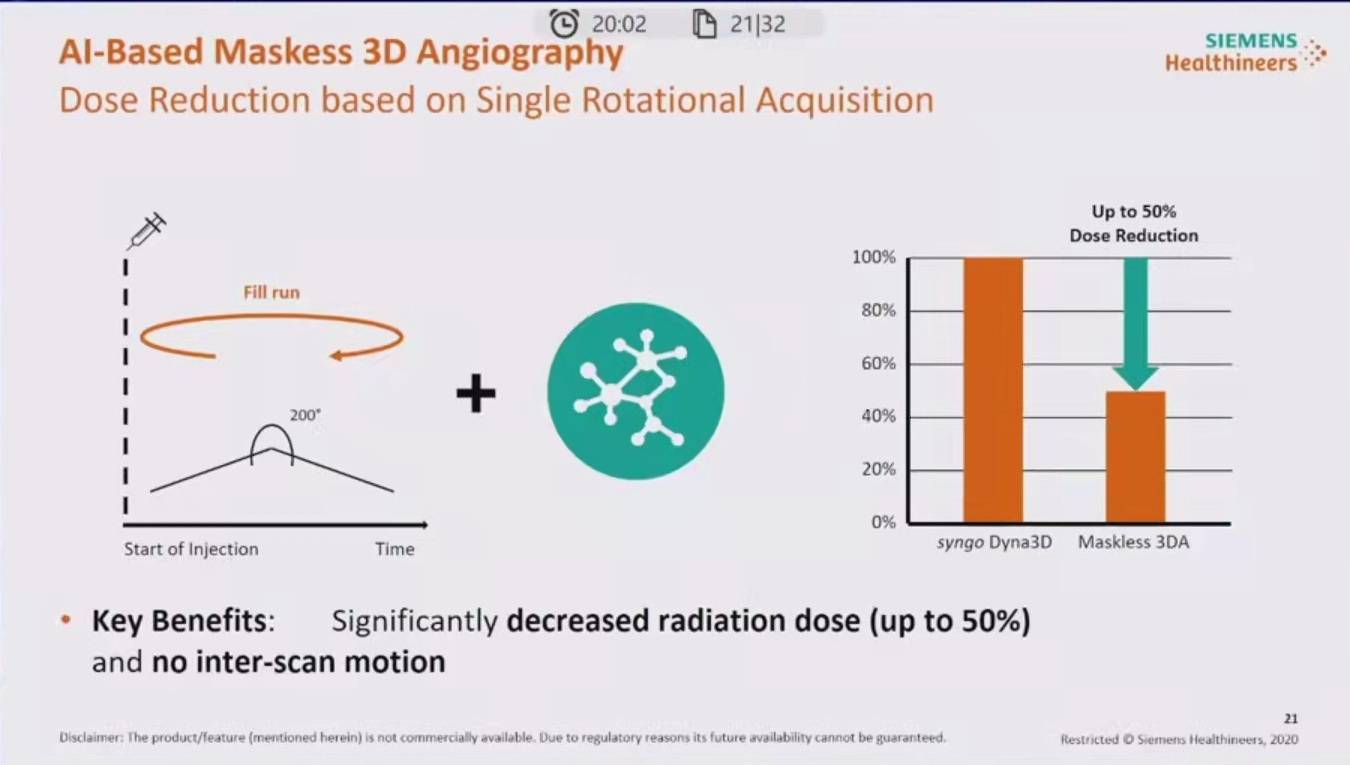 20:02 21|32

AI-Based Maskess 3D Angiography
Dose Reduction based on Single Rotational Acquisition

SIEMENS Healthineers

Fill run
200°
Start of Injection
Time

+

Up to 50% Dose Reduction

100%
80%
60%
40%
20%
0%
syngo Dyna3D
Maskless 3DA

• Key Benefits: Significantly decreased radiation dose (up to 50%) and no inter-scan motion

Disclaimer: The product/feature (mentioned herein) is not commercially available. Due to regulatory reasons its future availability cannot be guaranteed.

21
Restricted © Siemens Healthineers, 2020